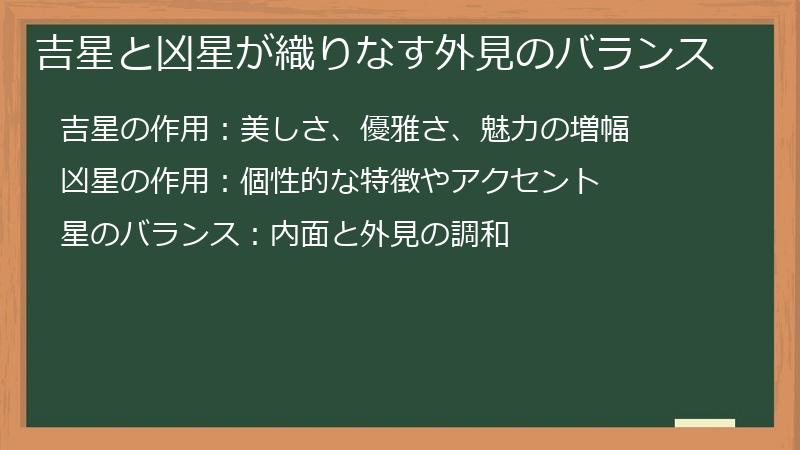 吉星と凶星が織りなす外見のバランス

吉星の作用：美しさ、優雅さ、魅力の増幅

凶星の作用：個性的な特徴やアクセント

星のバランス：内面と外見の調和